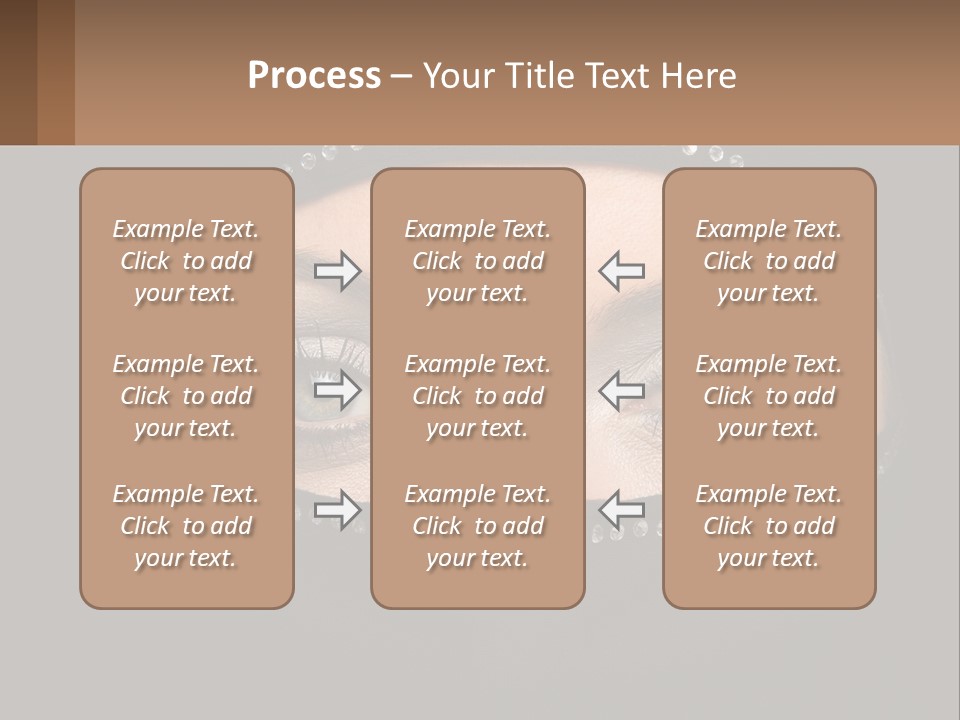 Process – Your Title Text Here

Example Text. Click to add your text.

Example Text. Click to add your text.

Example Text. Click to add your text.

Example Text. Click to add your text.

Example Text. Click to add your text.

Example Text. Click to add your text.

Example Text. Click to add your text.

Example Text. Click to add your text.

Example Text. Click to add your text.